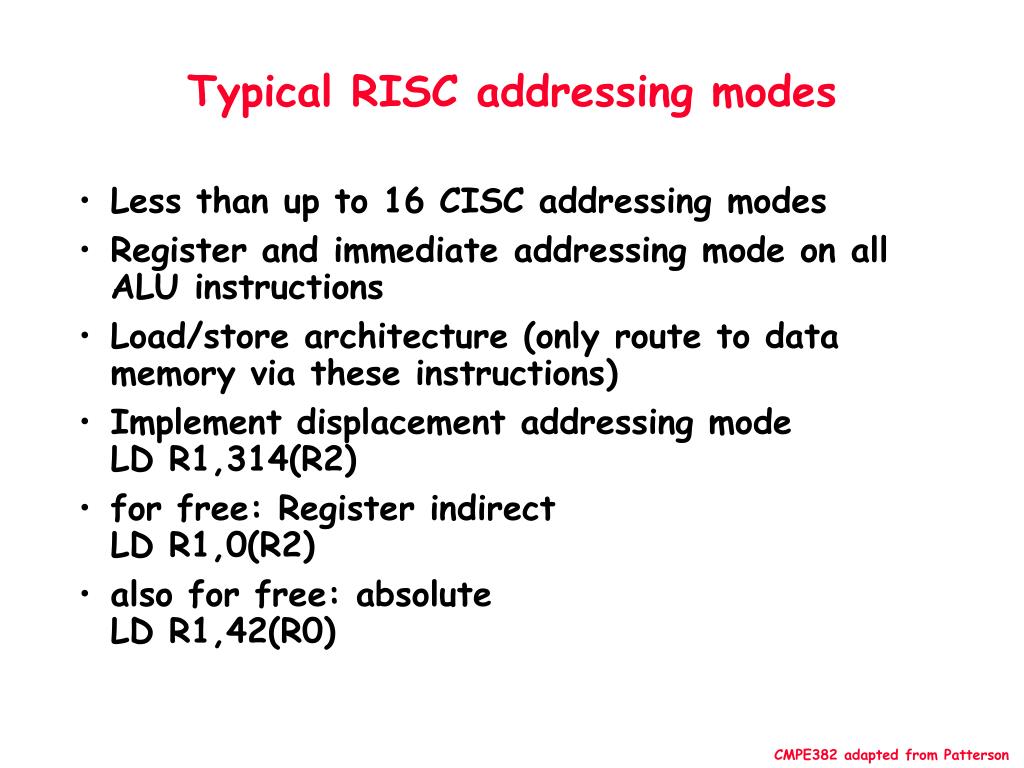 Typical RISC addressing modes

• Less than up to 16 CISC addressing modes
• Register and immediate addressing mode on all ALU instructions
• Load/store architecture (only route to data memory via these instructions)
• Implement displacement addressing mode
LD R1,314(R2)
• for free: Register indirect
LD R1,0(R2)
• also for free: absolute
LD R1,42(R0)

CMPE382 adapted from Patterson